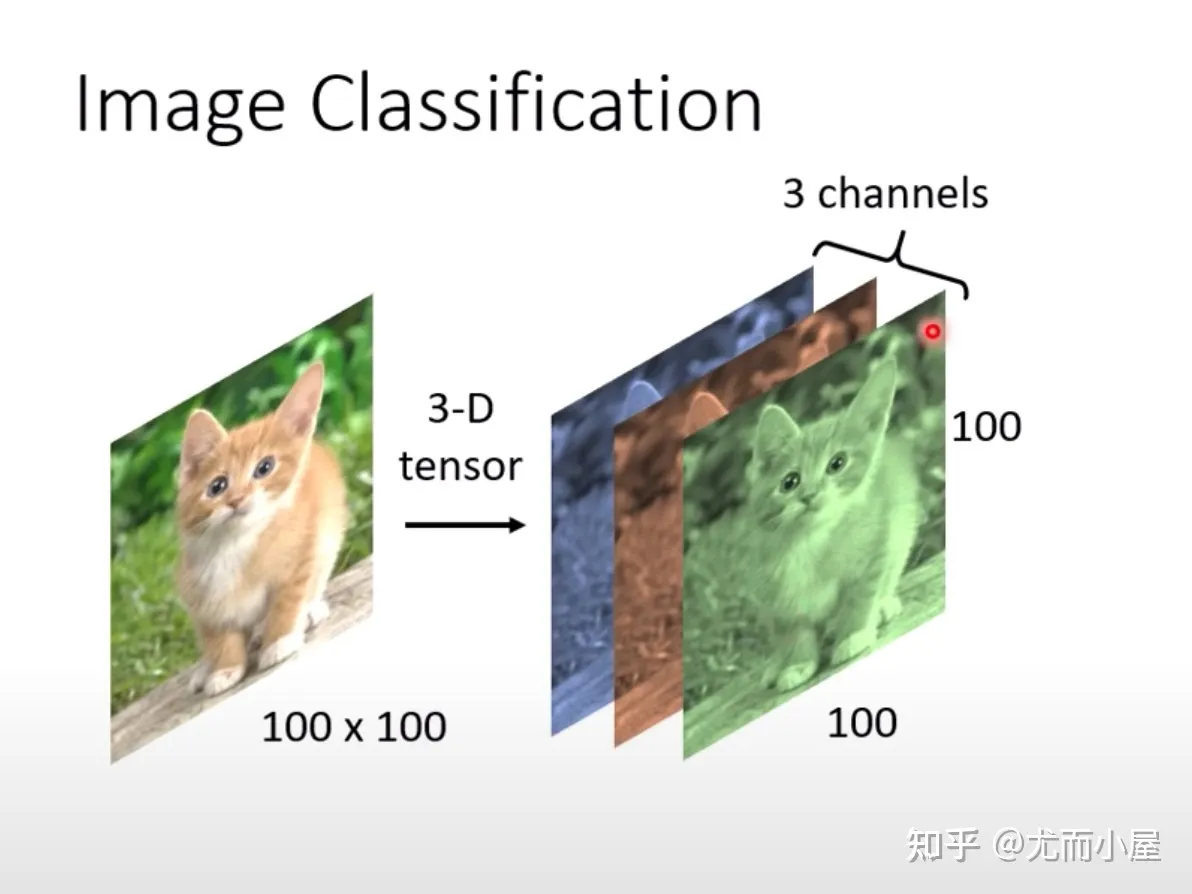 Image Classification

3 channels

3-D tensor

100

100 x 100

100

知乎 @尤而小屋